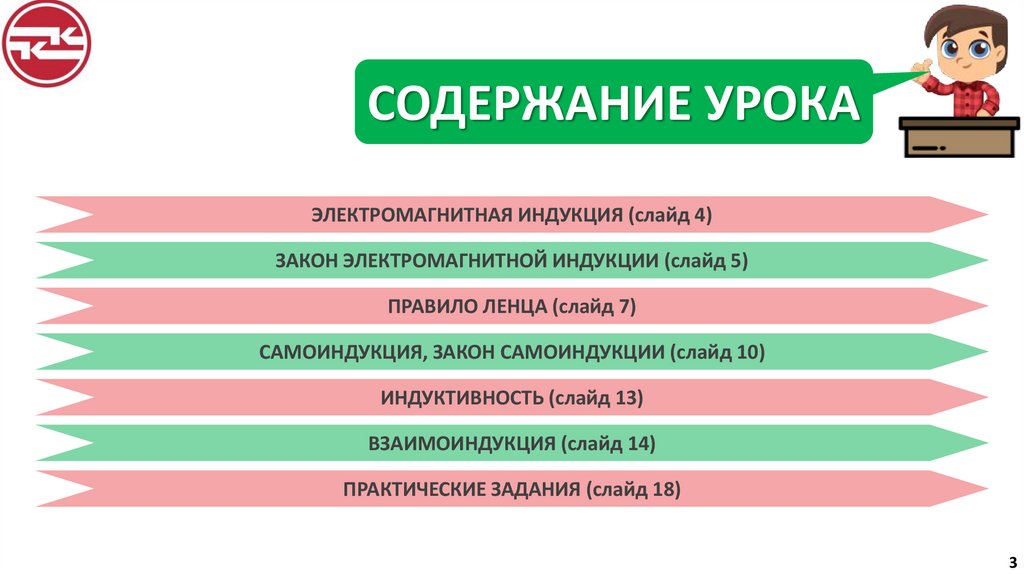 СОДЕРЖАНИЕ УРОКА

ЭЛЕКТРОМАГНИТНАЯ ИНДУКЦИЯ (слайд 4)

ЗАКОН ЭЛЕКТРОМАГНИТНОЙ ИНДУКЦИИ (слайд 5)

ПРАВИЛО ЛЕНЦА (слайд 7)

САМОИНДУКЦИЯ, ЗАКОН САМОИНДУКЦИИ (слайд 10)

ИНДУКТИВНОСТЬ (слайд 13)

ВЗАИМОИНДУКЦИЯ (слайд 14)

ПРАКТИЧЕСКИЕ ЗАДАНИЯ (слайд 18)

3